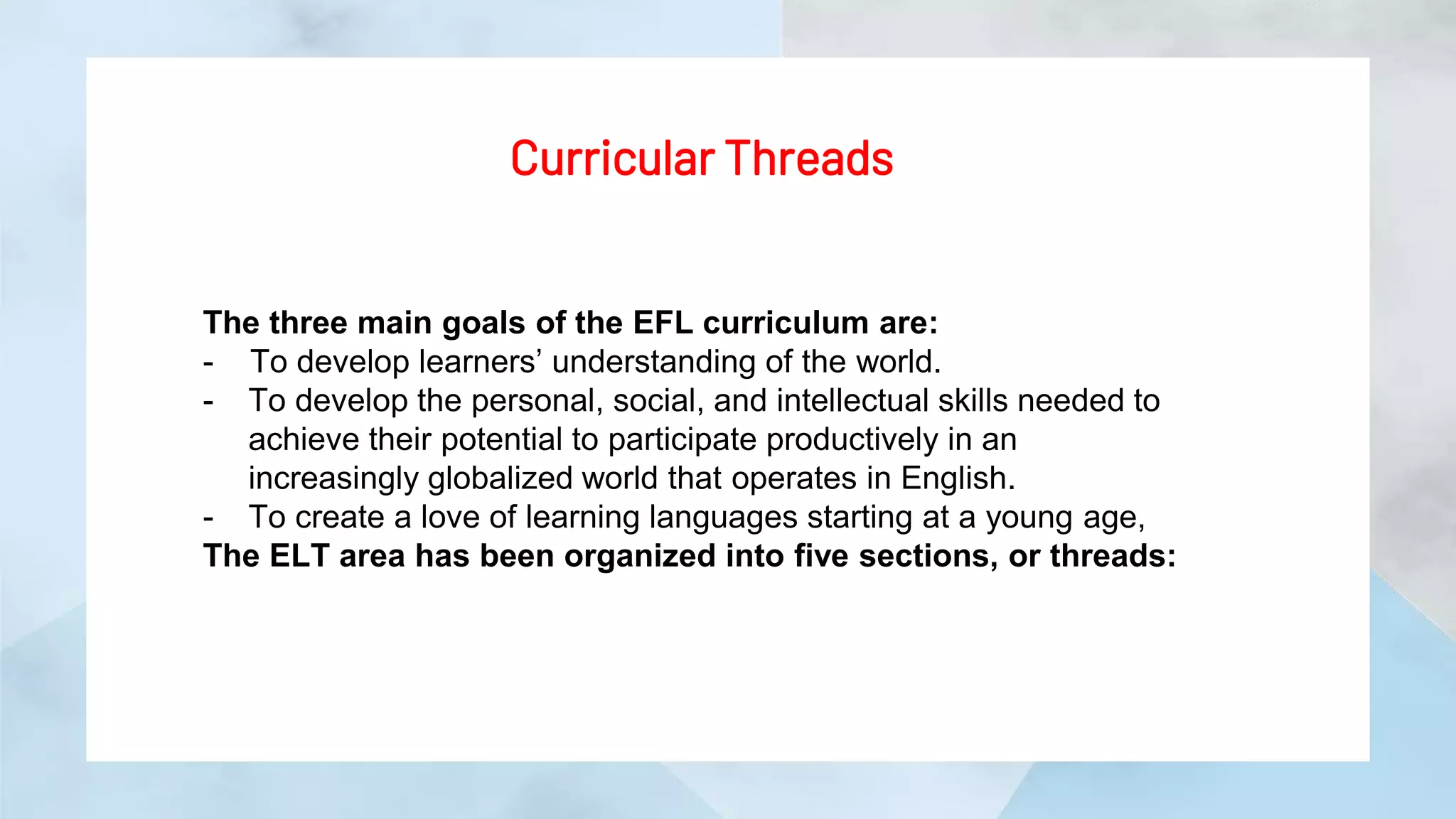 Curricular Threads

The three main goals of the EFL curriculum are:
- To develop learners’ understanding of the world.
- To develop the personal, social, and intellectual skills needed to achieve their potential to participate productively in an increasingly globalized world that operates in English.
- To create a love of learning languages starting at a young age,
The ELT area has been organized into five sections, or threads: